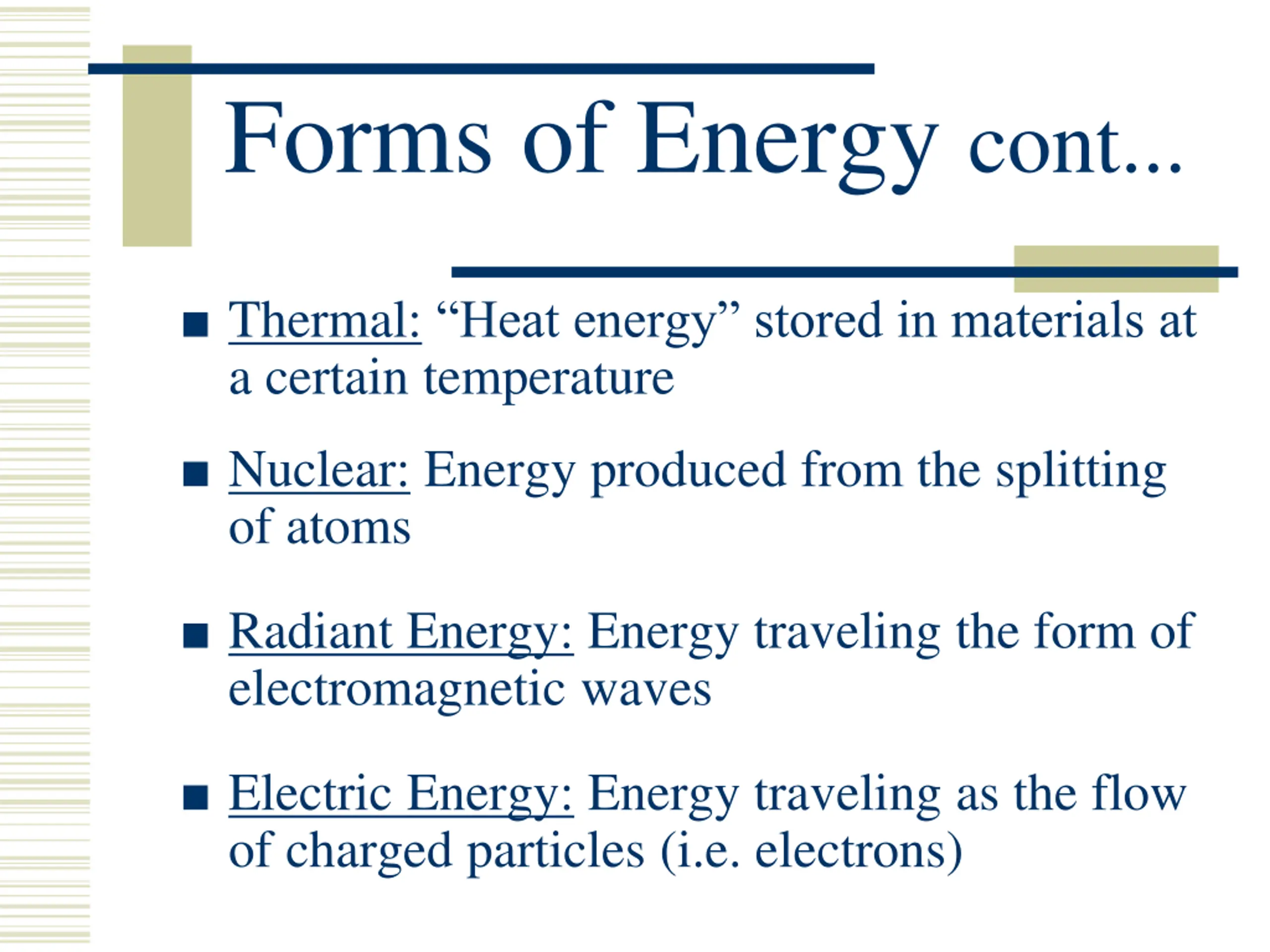 Forms of Energy cont…

■ Thermal: “Heat energy” stored in materials at a certain temperature

■ Nuclear: Energy produced from the splitting of atoms

■ Radiant Energy: Energy traveling the form of electromagnetic waves

■ Electric Energy: Energy traveling as the flow of charged particles (i.e. electrons)